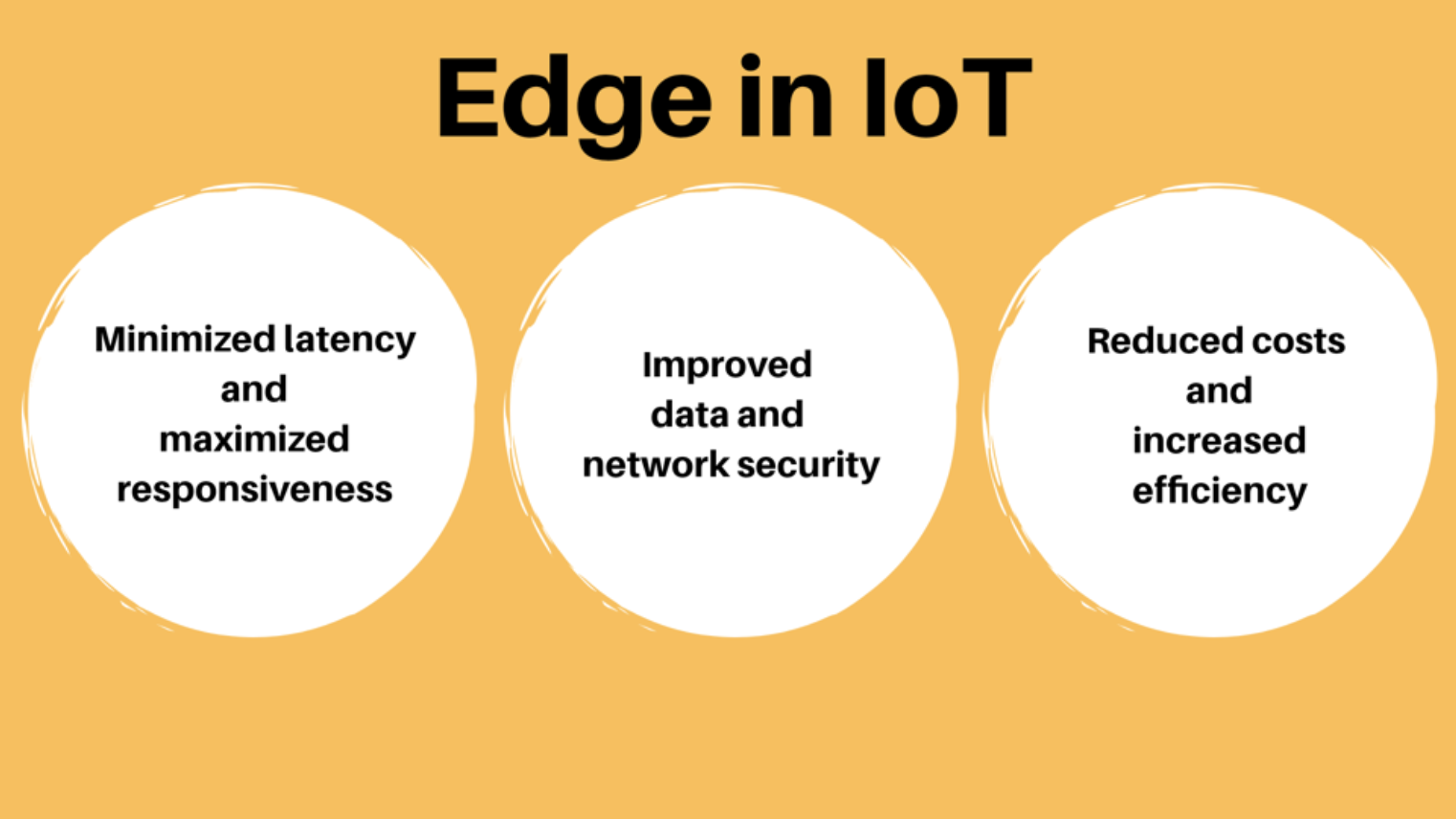 Edge in IoT

Minimized latency and maximized responsiveness

Improved data and network security

Reduced costs and increased efficiency